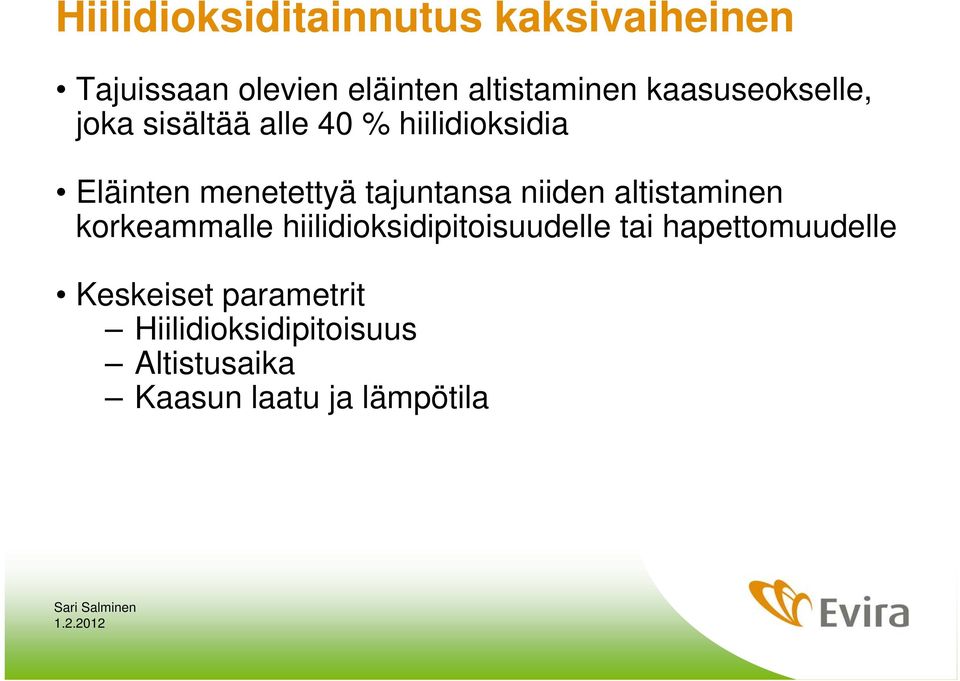 Hiilidioksiditainnutus kaksivaiheinen

• Tajuissaan olevien eläinten altistaminen kaasuseokselle, joka sisältää alle 40 % hiilidioksidia

• Eläinten menetettyä tajuntansa niiden altistaminen korkeammalle hiilidioksidipitoisuudelle tai hapettomuudelle

• Keskeiset parametrit
– Hiilidioksidipitoisuus
– Altistusaika
– Kaasun laatu ja lämpötila

Sari Salminen
1.2.2012

Evira